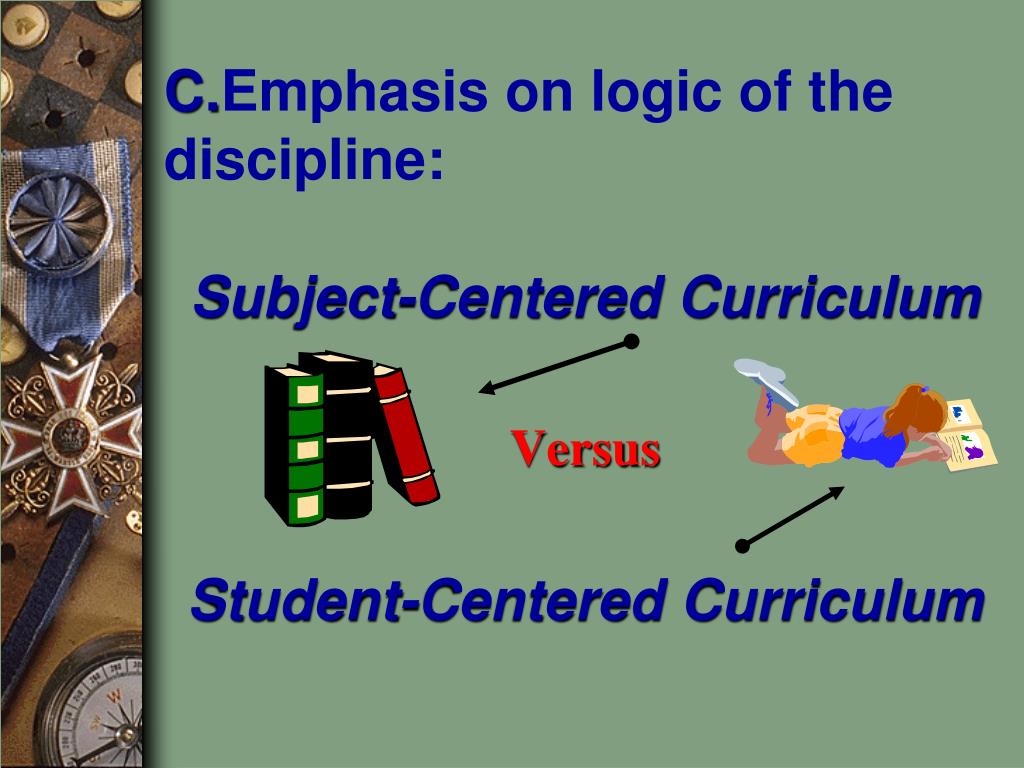 C.Emphasis on logic of the discipline:

Subject-Centered Curriculum

Versus

Student-Centered Curriculum